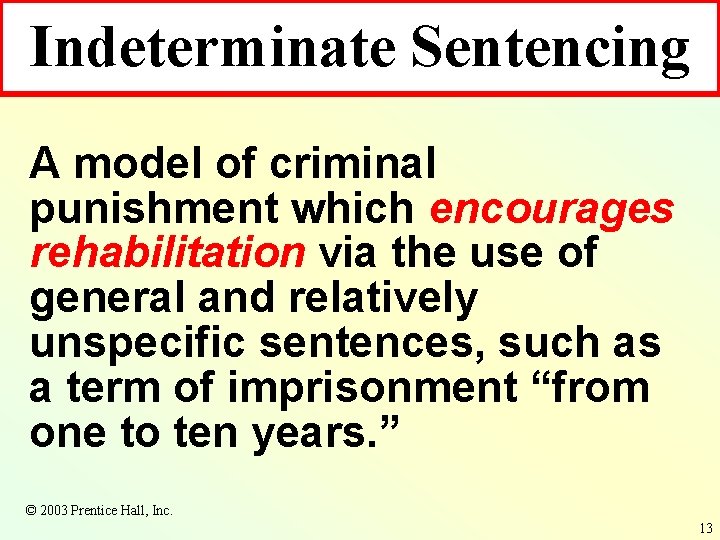 Indeterminate Sentencing

A model of criminal punishment which encourages rehabilitation via the use of general and relatively unspecific sentences, such as a term of imprisonment “from one to ten years.”

© 2003 Prentice Hall, Inc.

13